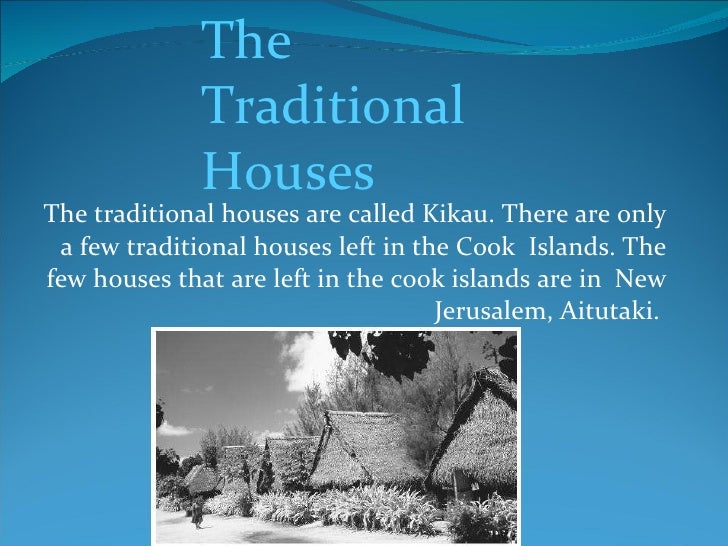 The Traditional Houses

The traditional houses are called Kikau. There are only a few traditional houses left in the Cook Islands. The few houses that are left in the cook islands are in New Jerusalem, Aitutaki.